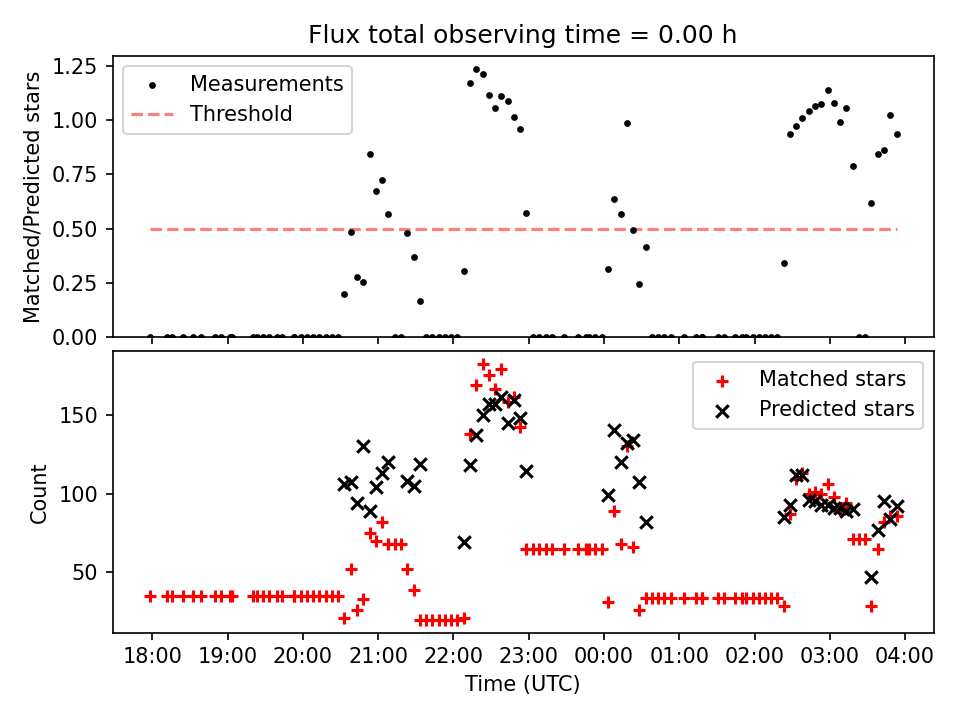 Flux total observing time = 0.00 h

Matched/Predicted stars

1.25
1.00
0.75
0.50
0.25
0.00

Measurements
Threshold

Count

150
100
50

Matched stars
Predicted stars

18:00 19:00 20:00 21:00 22:00 23:00 00:00 01:00 02:00 03:00 04:00

Time (UTC)